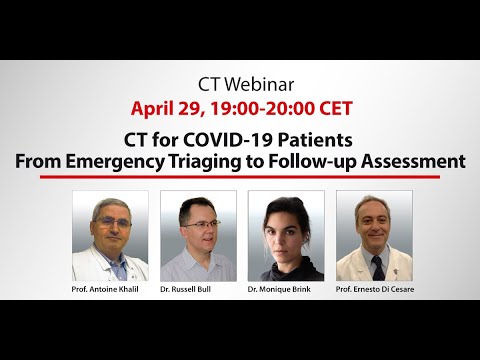 CT Webinar

April 29, 19:00-20:00 CET

CT for COVID-19 Patients
From Emergency Triaging to Follow-up Assessment

Prof. Antoine Khalil

Dr. Russell Bull

Dr. Monique Brink

Prof. Ernesto Di Cesare